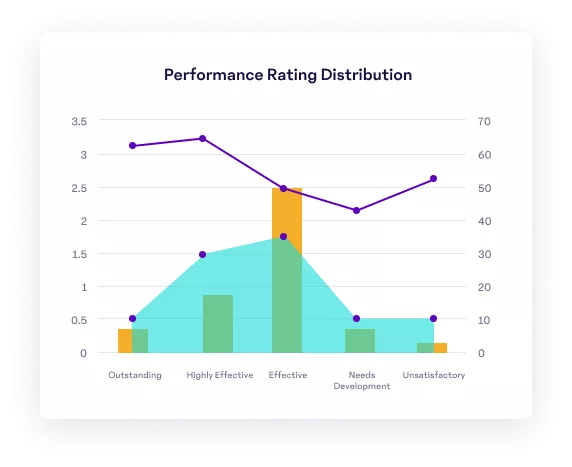 Performance Rating Distribution

3.5
3
2.5
2
1.5
1
0.5
0

70
60
50
40
30
20
10
0

Outstanding
Highly Effective
Effective
Needs Development
Unsatisfactory